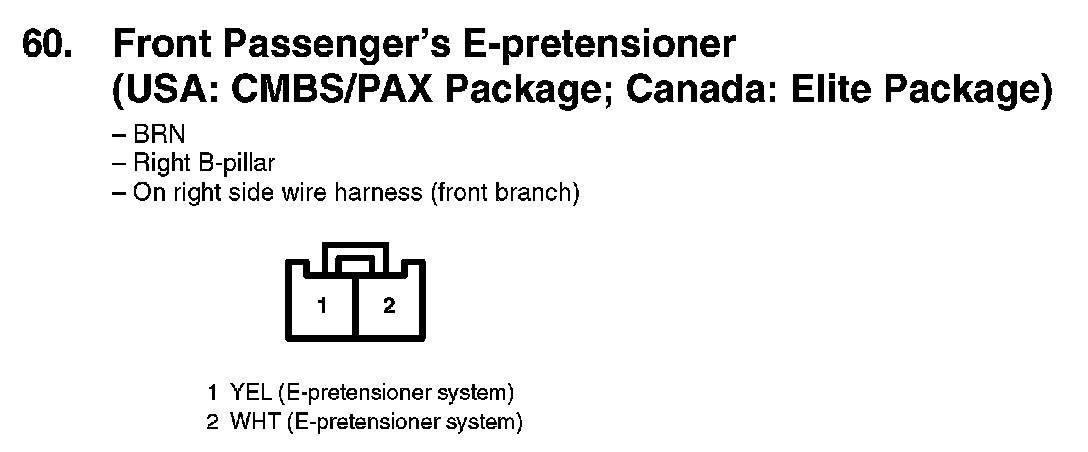 60. Front Passenger's E-pretensioner (USA: CMBS/PAX Package; Canada: Elite Package)

– BRN
– Right B-pillar
– On right side wire harness (front branch)

1 2

1 YEL (E-pretensioner system)
2 WHT (E-pretensioner system)